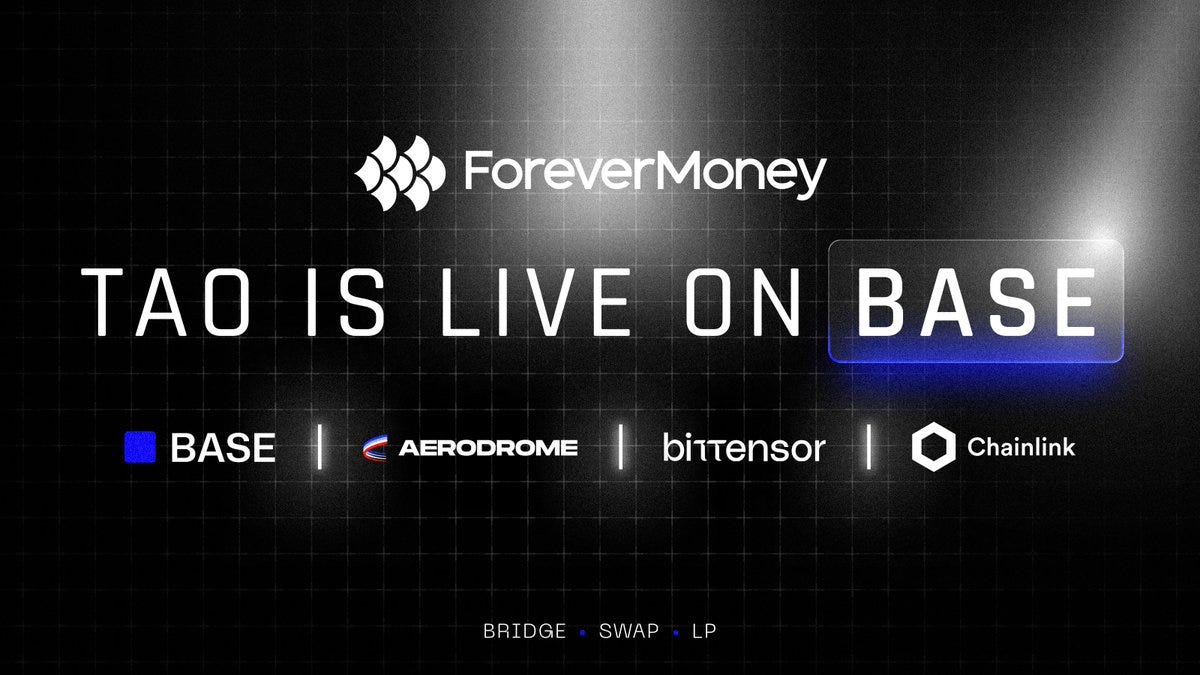 ForeverMoney

TAO IS LIVE ON BASE

BASE | AERODROME | bittensor | Chainlink

BRIDGE • SWAP • LP